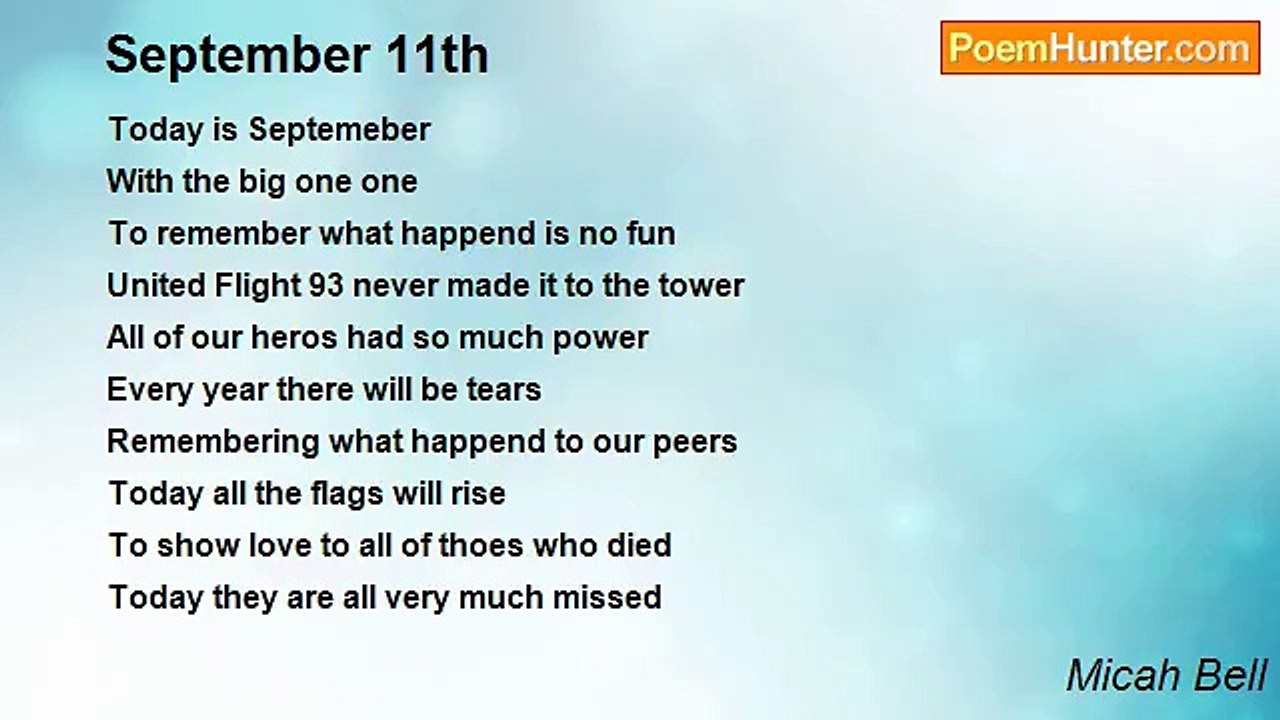 September 11th

PoemHunter.com

Today is Septemeber
With the big one one
To remember what happend is no fun
United Flight 93 never made it to the tower
All of our heros had so much power
Every year there will be tears
Remembering what happend to our peers
Today all the flags will rise
To show love to all of thoes who died
Today they are all very much missed

Micah Bell